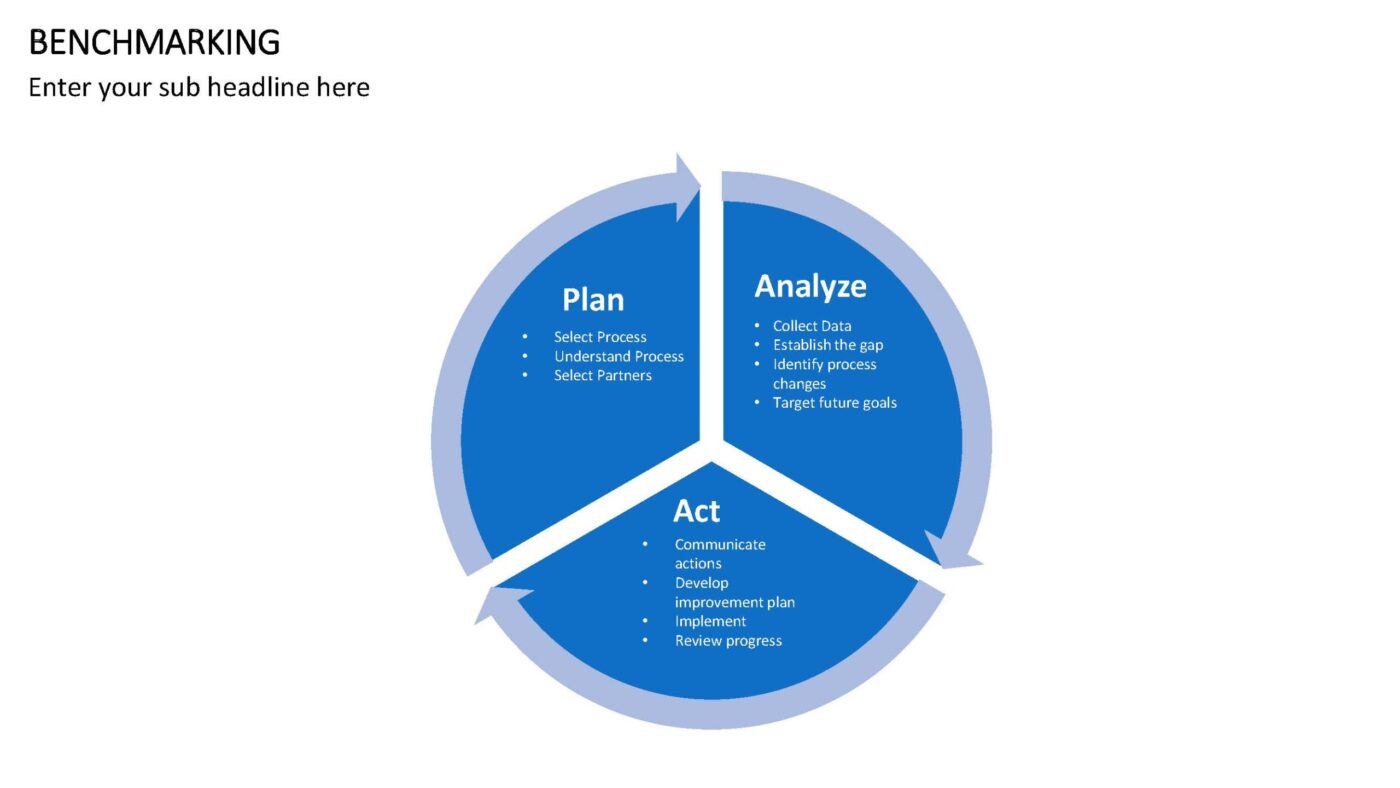 BENCHMARKING
Enter your sub headline here

Plan
• Select Process
• Understand Process
• Select Partners

Analyze
• Collect Data
• Establish the gap
• Identify process changes
• Target future goals

Act
• Communicate actions
• Develop improvement plan
• Implement
• Review progress